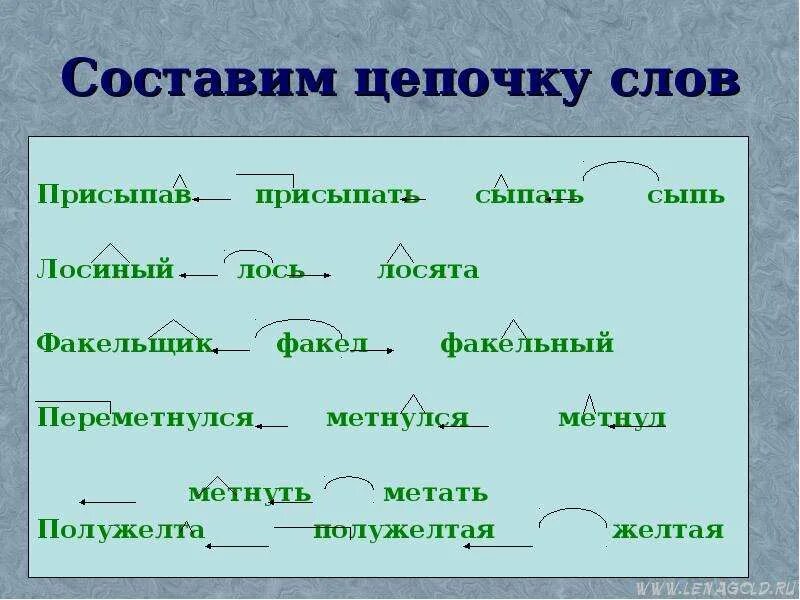 Составим цепочку слов

Присыпав присыпать сыпать сыпь

Лосиный лось лосята

Факельщик факел факельный

Переметнулся метнулся метнул

метнуть метать

Полужелта полужелтая желтая

WWW.LENAGOLD.RU